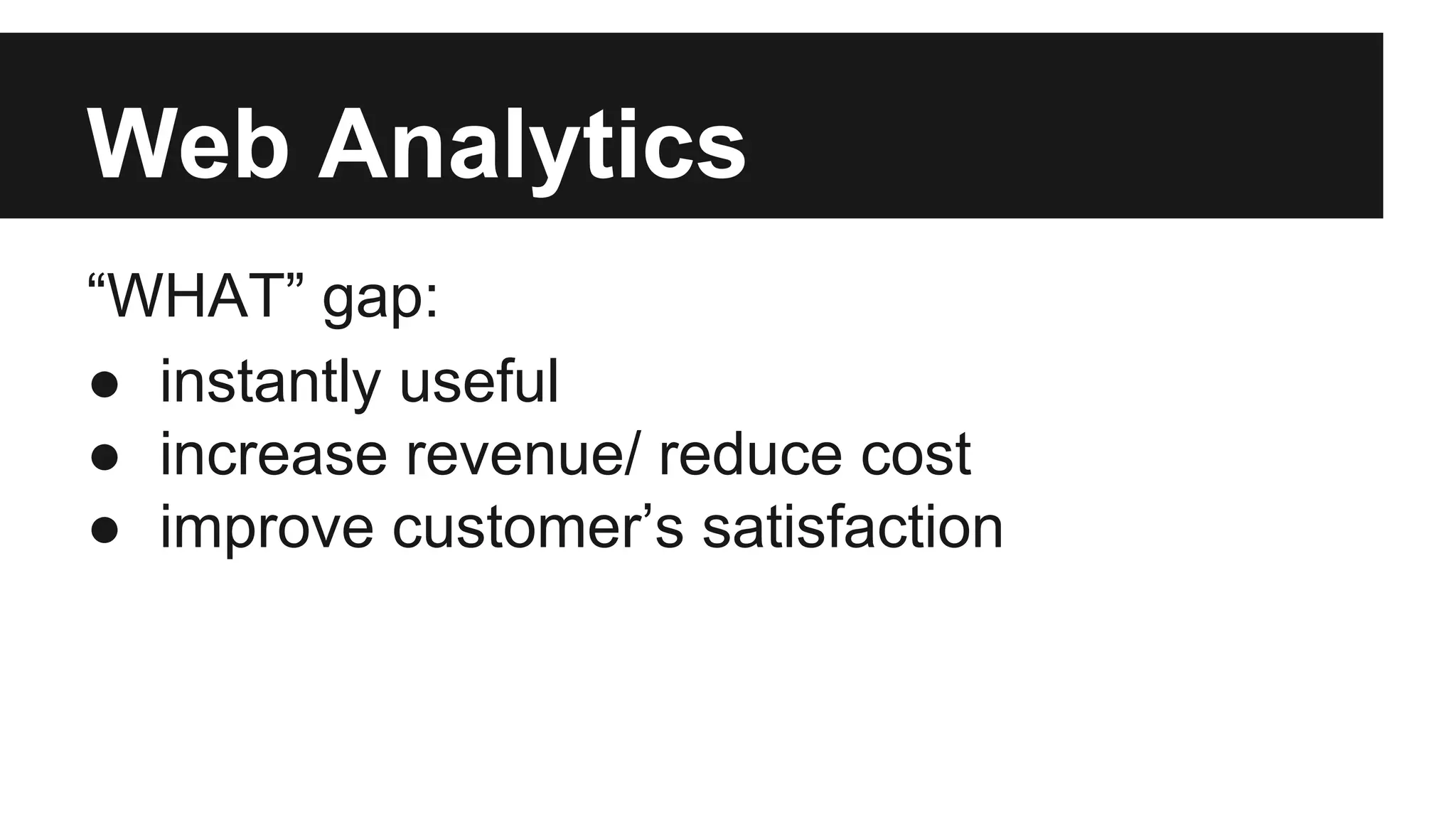 Web Analytics

“WHAT” gap:

● instantly useful
● increase revenue/ reduce cost
● improve customer’s satisfaction